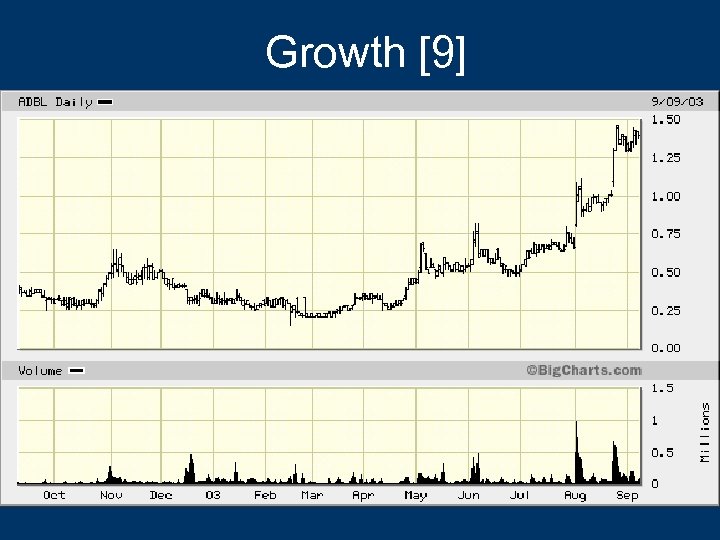 Growth [9]

ADBL Daily

9/09/03

1.50
1.25
1.00
0.75
0.50
0.25
0.00

Volume

©BigCharts.com

1.5
1
0.5
0

Millions

Oct Nov Dec 03 Feb Mar Apr May Jun Jul Aug Sep